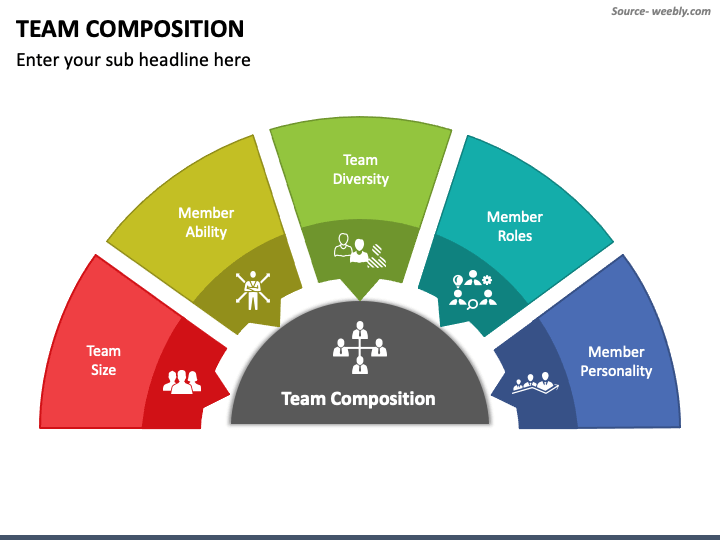 Source- weebly.com

TEAM COMPOSITION

Enter your sub headline here

Team Size

Member Ability

Team Diversity

Member Roles

Member Personality

Team Composition